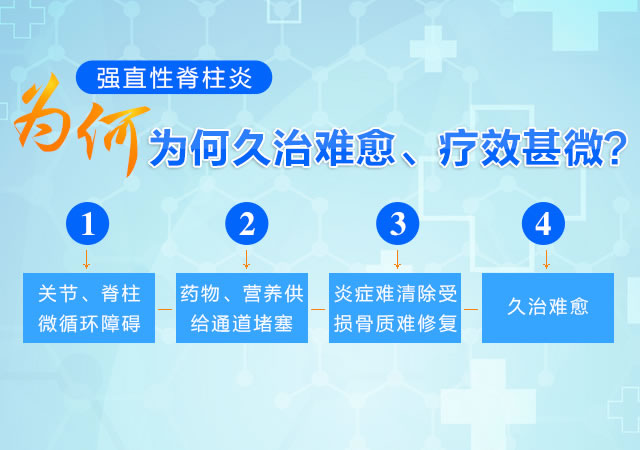 强直性脊柱炎

为何

为何久治难愈、疗效甚微？

1

关节、脊柱微循环障碍

2

药物、营养供给通道堵塞

3

炎症难清除受损骨质难修复

4

久治难愈